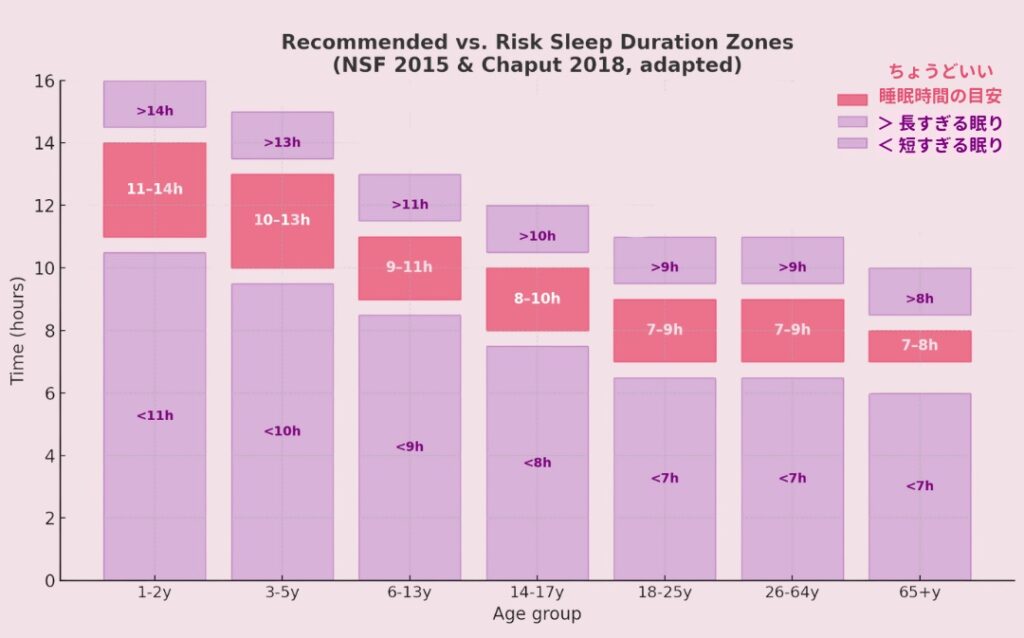 Recommended vs. Risk Sleep Duration Zones
(NSF 2015 & Chaput 2018, adapted)

ちょうどいい
睡眠時間の目安
＞ 長すぎる眠り
＜ 短すぎる眠り

Time (hours)

16
14
12
10
8
6
4
2
0

>14h
11–14h
<11h

>13h
10–13h
<10h

>11h
9–11h
<9h

>10h
8–10h
<8h

>9h
7–9h
<7h

>9h
7–9h
<7h

>8h
7–8h
<7h

1-2y
3-5y
6-13y
14-17y
18-25y
26-64y
65+y

Age group